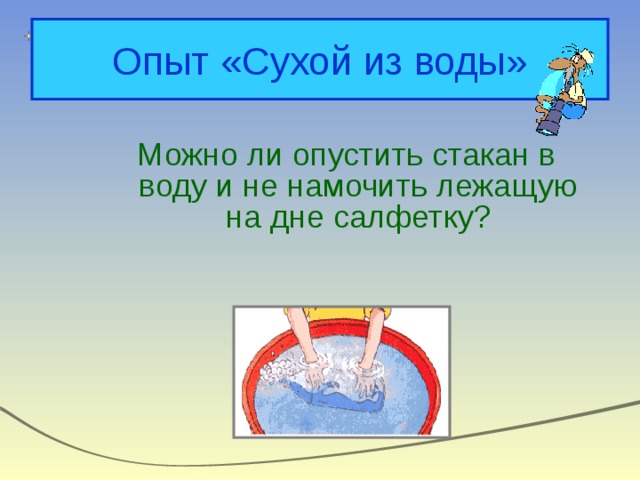 Опыт «Сухой из воды»

Можно ли опустить стакан в воду и не намочить лежащую на дне салфетку?